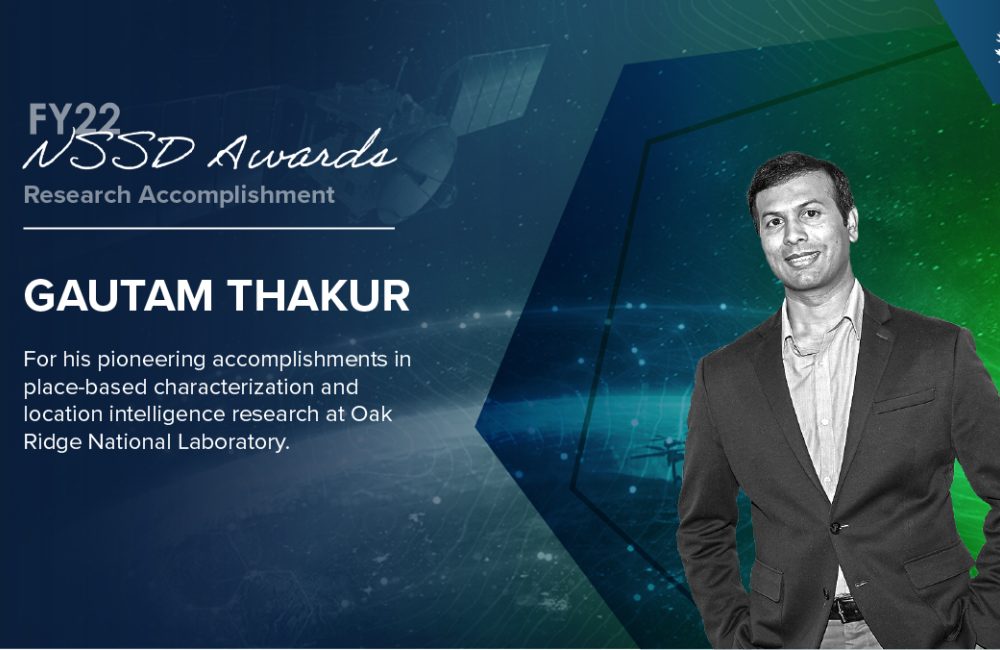 FY22
NSSD Awards
Research Accomplishment

GAUTAM THAKUR

For his pioneering accomplishments in place-based characterization and location intelligence research at Oak Ridge National Laboratory.